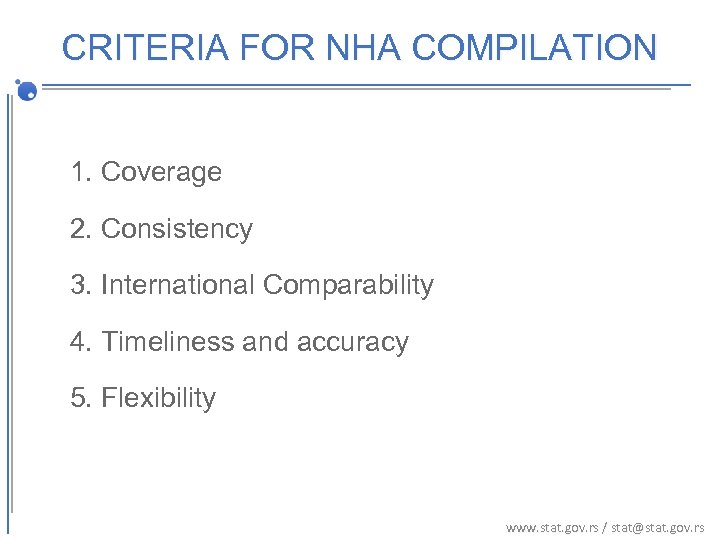 CRITERIA FOR NHA COMPILATION

1. Coverage

2. Consistency

3. International Comparability

4. Timeliness and accuracy

5. Flexibility

www.stat.gov.rs / stat@stat.gov.rs